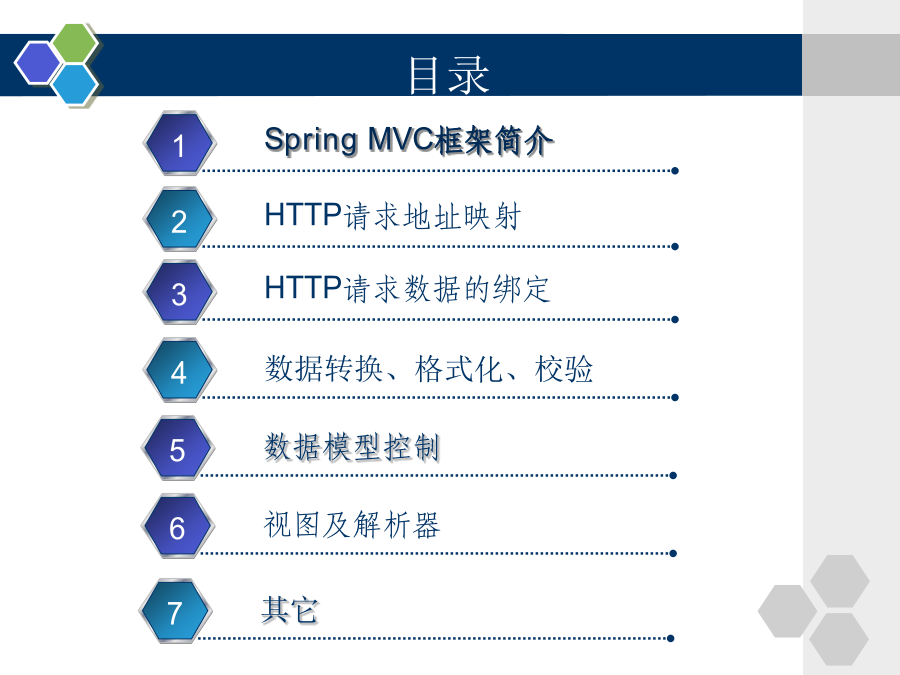 目录

1 Spring MVC框架简介

2 HTTP请求地址映射

3 HTTP请求数据的绑定

4 数据转换、格式化、校验

5 数据模型控制

6 视图及解析器

7 其它